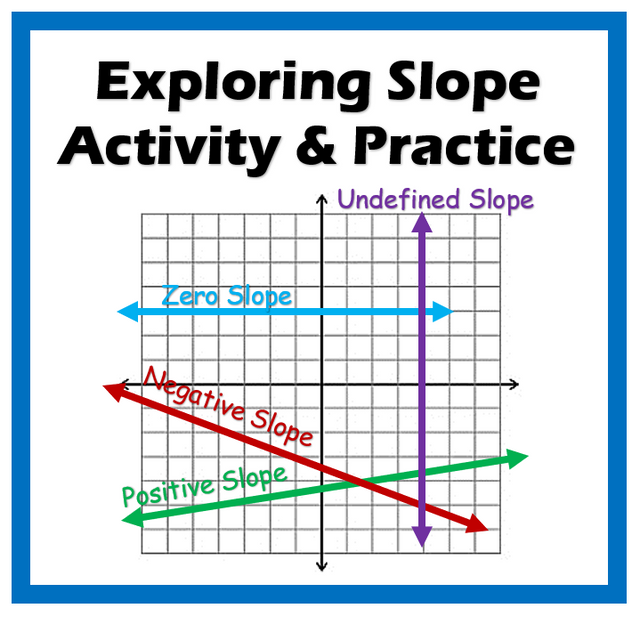 Exploring Slope Activity & Practice

Undefined Slope

Zero Slope

Negative Slope

Positive Slope